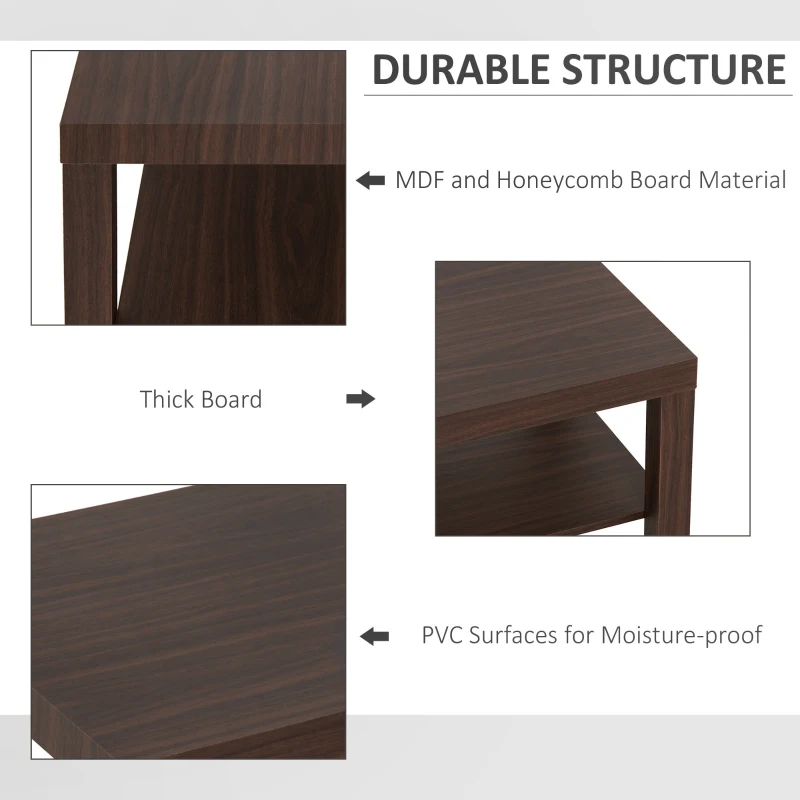 DURABLE STRUCTURE

MDF and Honeycomb Board Material

Thick Board

PVC Surfaces for Moisture-proof